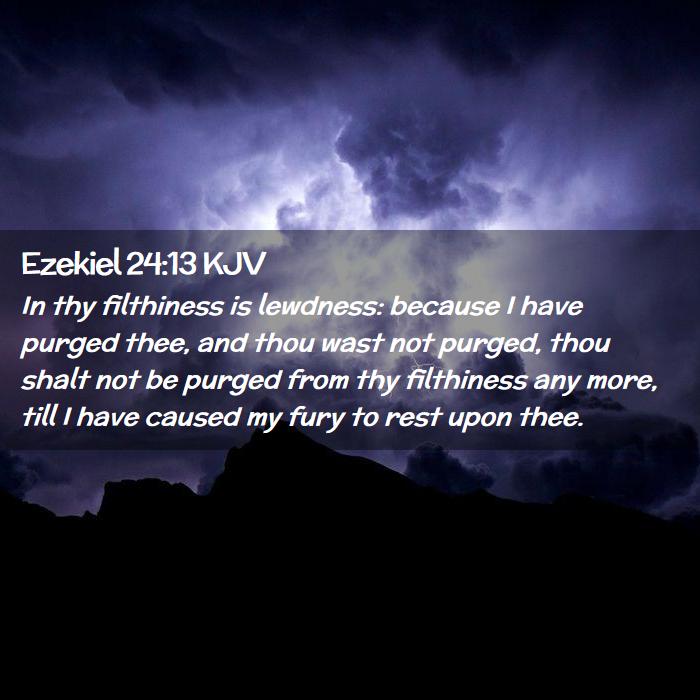 Ezekiel 24:13 KJV

In thy filthiness is lewdness: because I have purged thee, and thou wast not purged, thou shalt not be purged from thy filthiness any more, till I have caused my fury to rest upon thee.